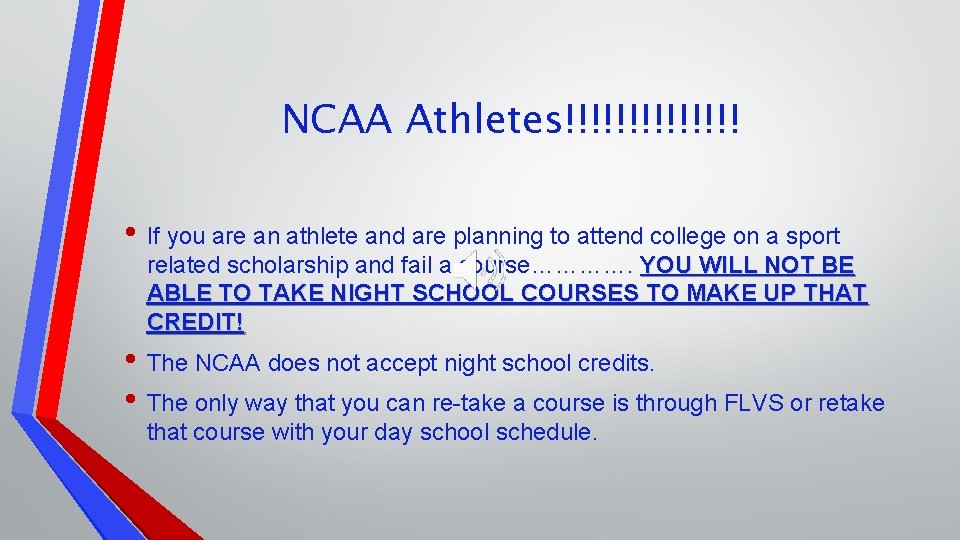 NCAA Athletes!!!!!!!!!!!!!!

• If you are an athlete and are planning to attend college on a sport related scholarship and fail a course…………. YOU WILL NOT BE ABLE TO TAKE NIGHT SCHOOL COURSES TO MAKE UP THAT CREDIT!

• The NCAA does not accept night school credits.

• The only way that you can re-take a course is through FLVS or retake that course with your day school schedule.